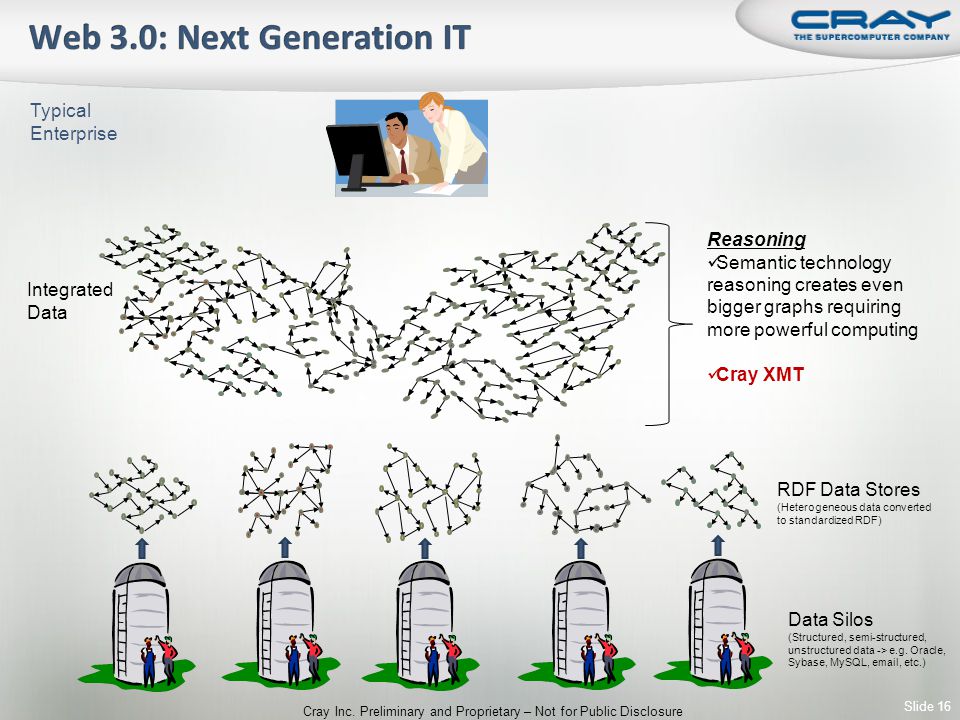 Web 3.0: Next Generation IT

CRAY
THE SUPERCOMPUTER COMPANY

Typical Enterprise

Integrated Data

Reasoning
✓Semantic technology reasoning creates even bigger graphs requiring more powerful computing

✓Cray XMT

RDF Data Stores
(Heterogeneous data converted to standardized RDF)

Data Silos
(Structured, semi-structured, unstructured data -> e.g. Oracle, Sybase, MySQL, email, etc.)

Cray Inc. Preliminary and Proprietary – Not for Public Disclosure

Slide 16